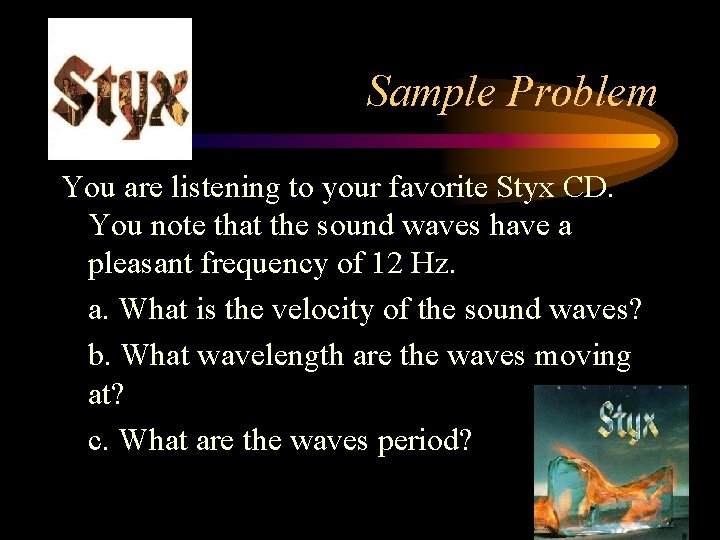 Styx

Sample Problem

You are listening to your favorite Styx CD. You note that the sound waves have a pleasant frequency of 12 Hz.

a. What is the velocity of the sound waves?

b. What wavelength are the waves moving at?

c. What are the waves period?

Styx